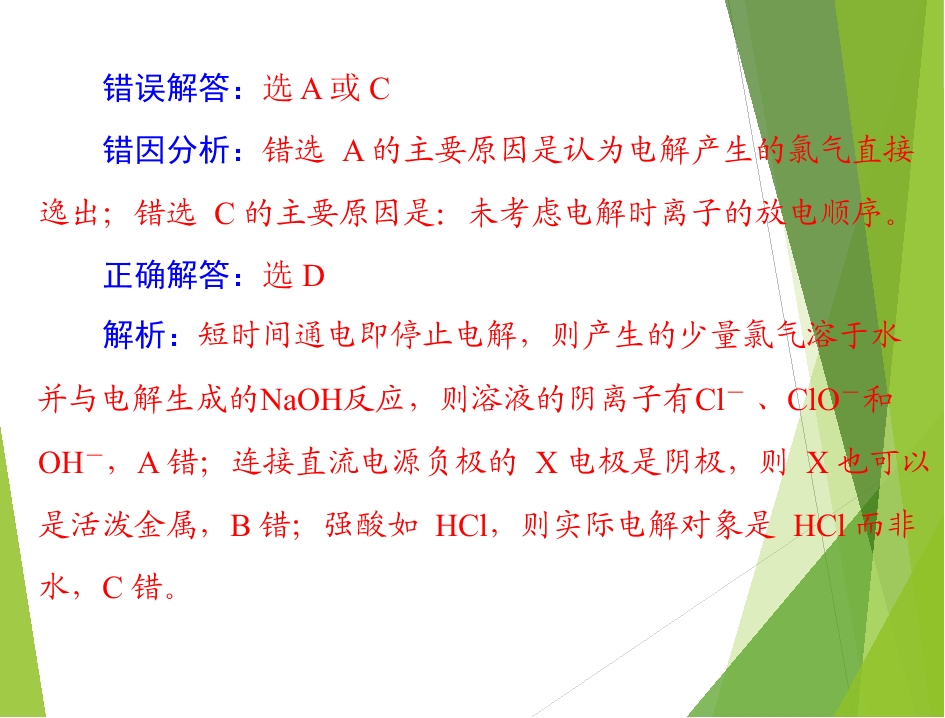 错误解答：选A或C

错因分析：错选A的主要原因是认为电解产生的氯气直接逸出；错选C的主要原因是：未考虑电解时离子的放电顺序。

正确解答：选D

解析：短时间通电即停止电解，则产生的少量氯气溶于水并与电解生成的NaOH反应，则溶液的阴离子有$Cl^-$、$ClO^-$和$OH^-$，A错；连接直流电源负极的X电极是阴极，则X也可以是活泼金属，B错；强酸如HCl，则实际电解对象是HCl而非水，C错。